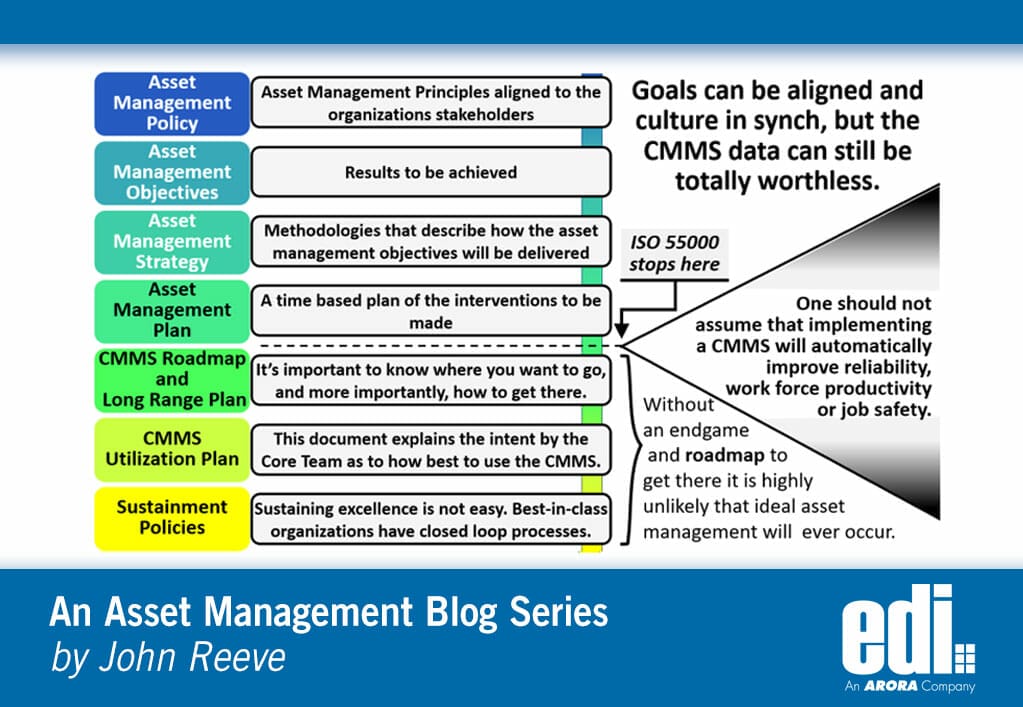 Asset Management Policy

Asset Management Principles aligned to the organizations stakeholders

Asset Management Objectives

Results to be achieved

Asset Management Strategy

Methodologies that describe how the asset management objectives will be delivered

Asset Management Plan

A time based plan of the interventions to be made

CMMS Roadmap and Long Range Plan

It's important to know where you want to go, and more importantly, how to get there.

CMMS Utilization Plan

This document explains the intent by the Core Team as to how best to use the CMMS.

Sustainment Policies

Sustaining excellence is not easy. Best-in-class organizations have closed loop processes.

Goals can be aligned and culture in synch, but the CMMS data can still be totally worthless.

ISO 55000 stops here

One should not assume that implementing a CMMS will automatically improve reliability, work force productivity or job safety.

Without an endgame and roadmap to get there it is highly unlikely that ideal asset management will ever occur.

An Asset Management Blog Series
by John Reeve

edi
An ARORA Company